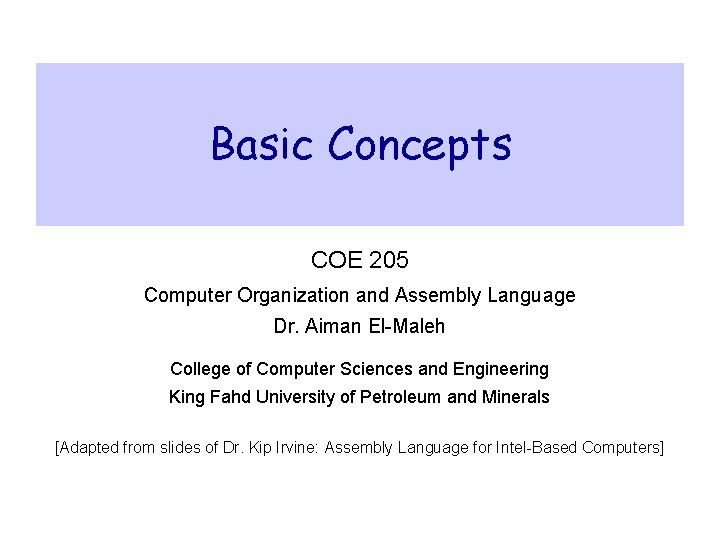 Basic Concepts

COE 205

Computer Organization and Assembly Language

Dr. Aiman El-Maleh

College of Computer Sciences and Engineering

King Fahd University of Petroleum and Minerals

[Adapted from slides of Dr. Kip Irvine: Assembly Language for Intel-Based Computers]